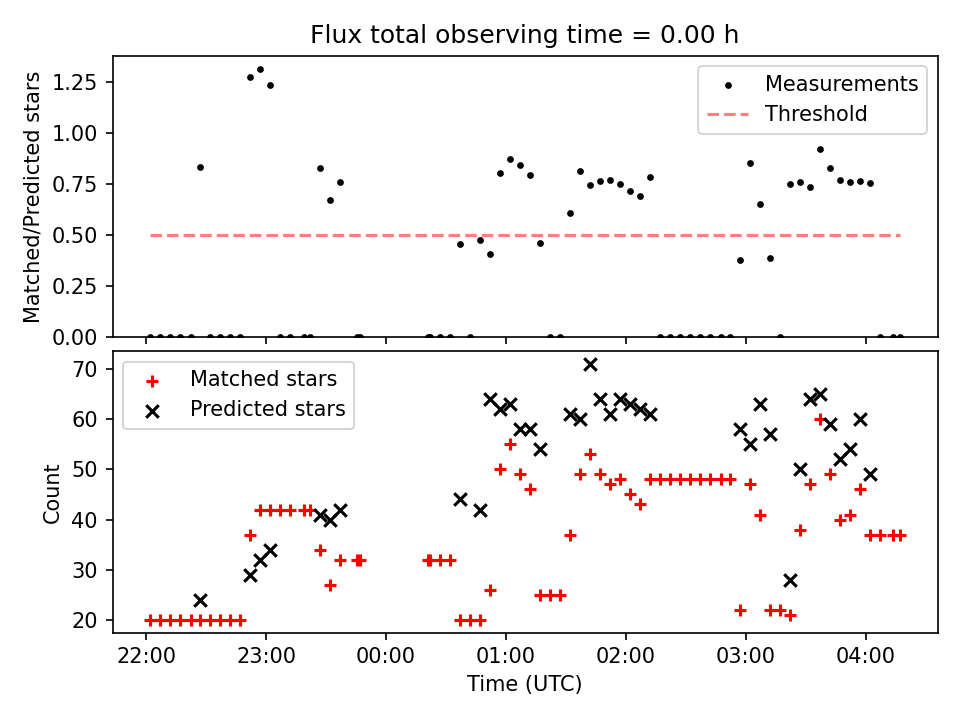 Flux total observing time = 0.00 h

Matched/Predicted stars

1.25
1.00
0.75
0.50
0.25
0.00

Measurements
Threshold

Count

70
60
50
40
30
20

Matched stars
Predicted stars

22:00 23:00 00:00 01:00 02:00 03:00 04:00

Time (UTC)